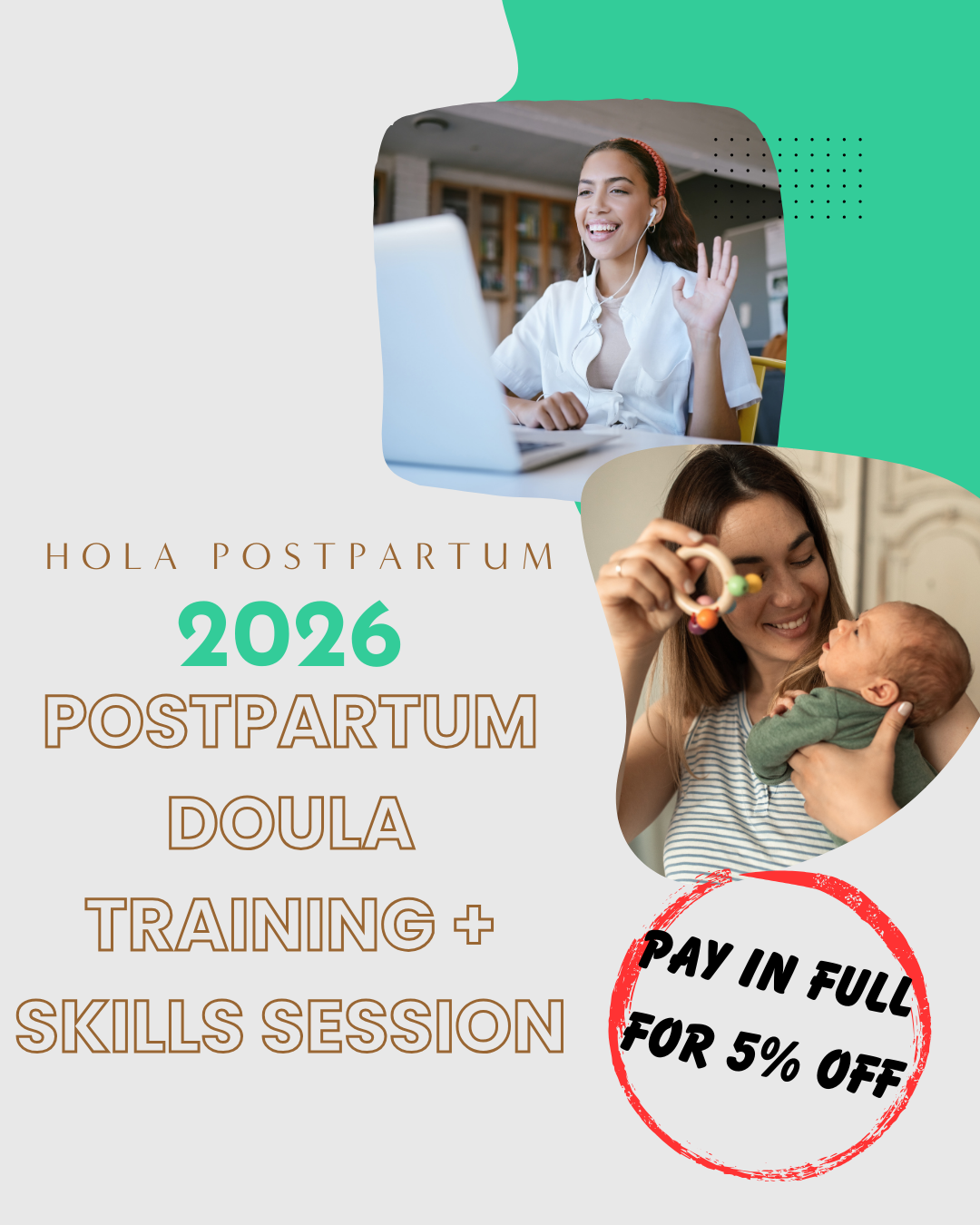 HOLA POSTPARTUM
2026
POSTPARTUM DOULA TRAINING + SKILLS SESSION

PAY IN FULL FOR 5% OFF